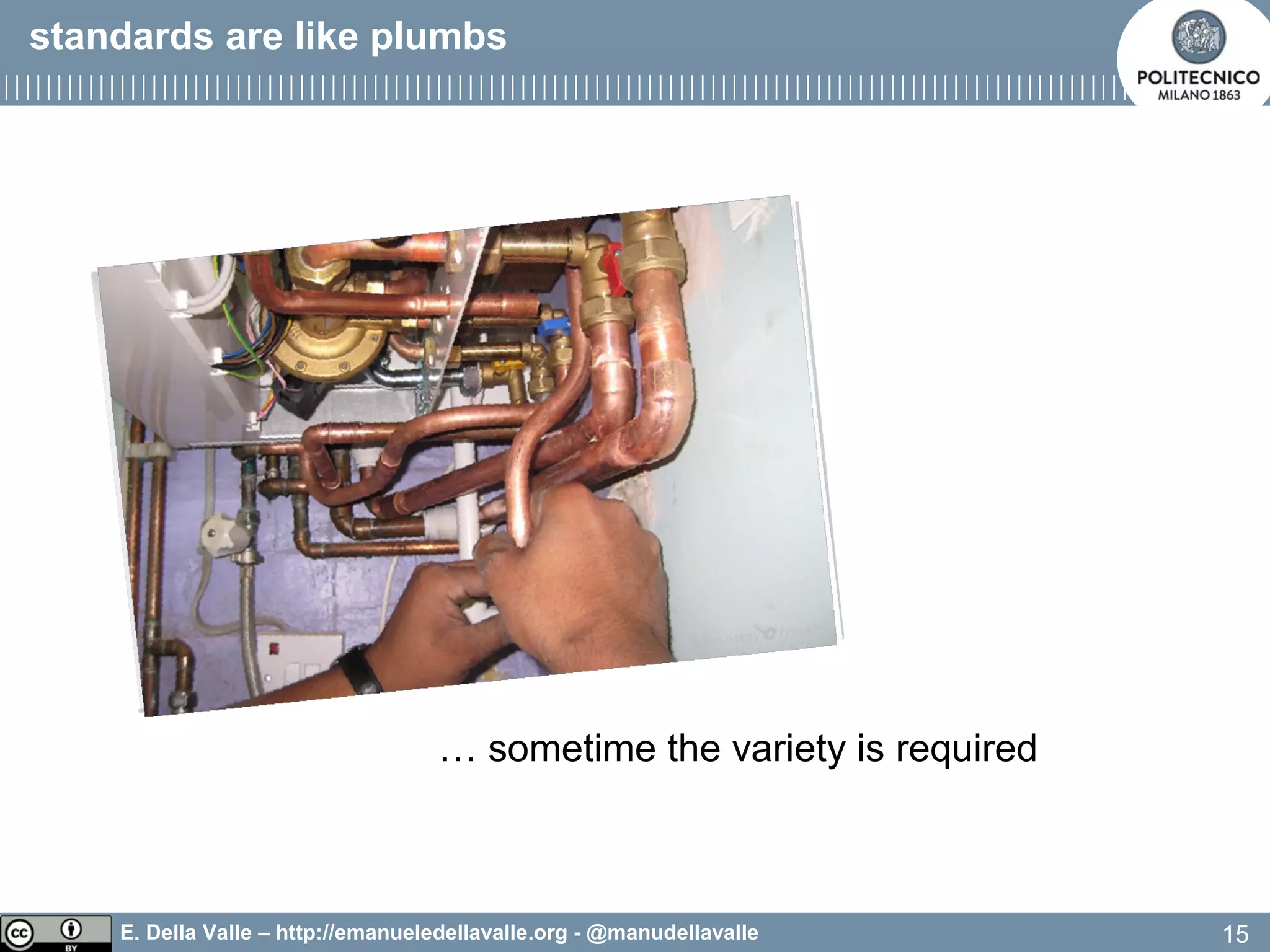 standards are like plumbs

POLITECNICO
MILANO 1863

… sometime the variety is required

cc BY

E. Della Valle – http://emanueledellavalle.org - @manudellavalle

15